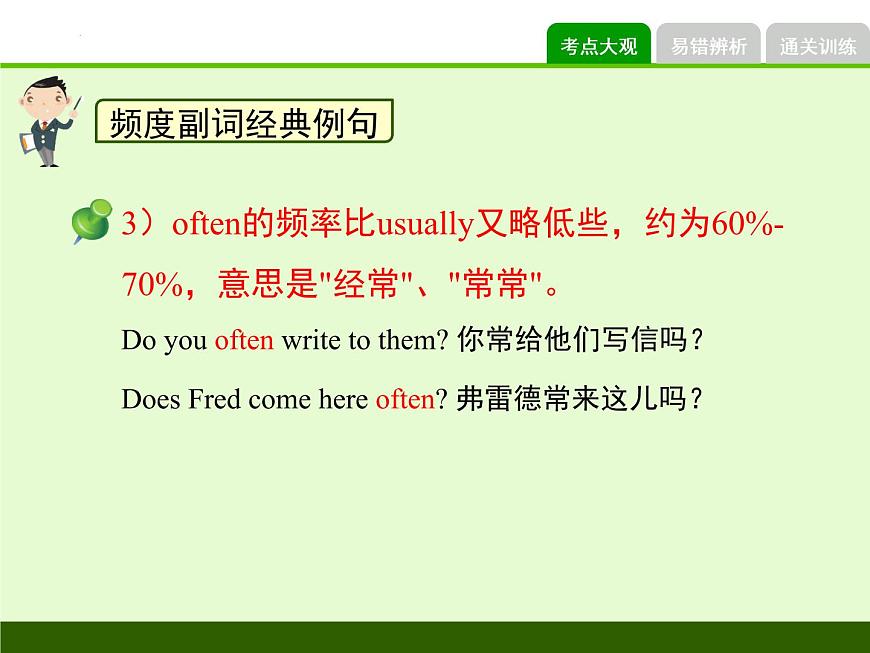 考点大观
易错辨析
通关训练

频度副词经典例句

3）often的频率比usually又略低些，约为60%-70%，意思是"经常"、"常常"。

Do you often write to them? 你常给他们写信吗？

Does Fred come here often? 弗雷德常来这儿吗？